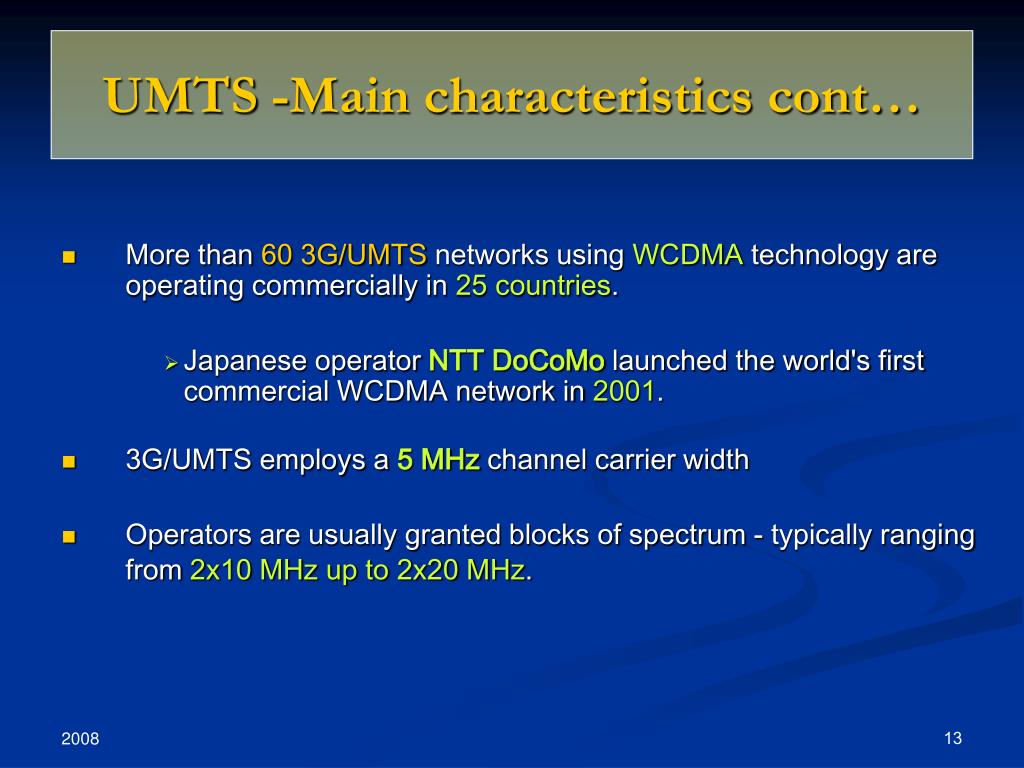 UMTS -Main characteristics cont…

More than 60 3G/UMTS networks using WCDMA technology are operating commercially in 25 countries.

Japanese operator NTT DoCoMo launched the world's first commercial WCDMA network in 2001.

3G/UMTS employs a 5 MHz channel carrier width

Operators are usually granted blocks of spectrum - typically ranging from 2x10 MHz up to 2x20 MHz.

2008

13